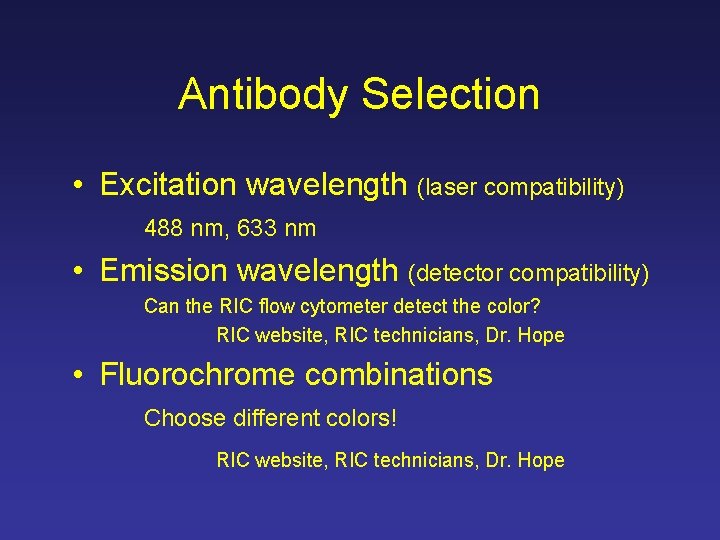 Antibody Selection

• Excitation wavelength (laser compatibility)

488 nm, 633 nm

• Emission wavelength (detector compatibility)

Can the RIC flow cytometer detect the color?

RIC website, RIC technicians, Dr. Hope

• Fluorochrome combinations

Choose different colors!

RIC website, RIC technicians, Dr. Hope